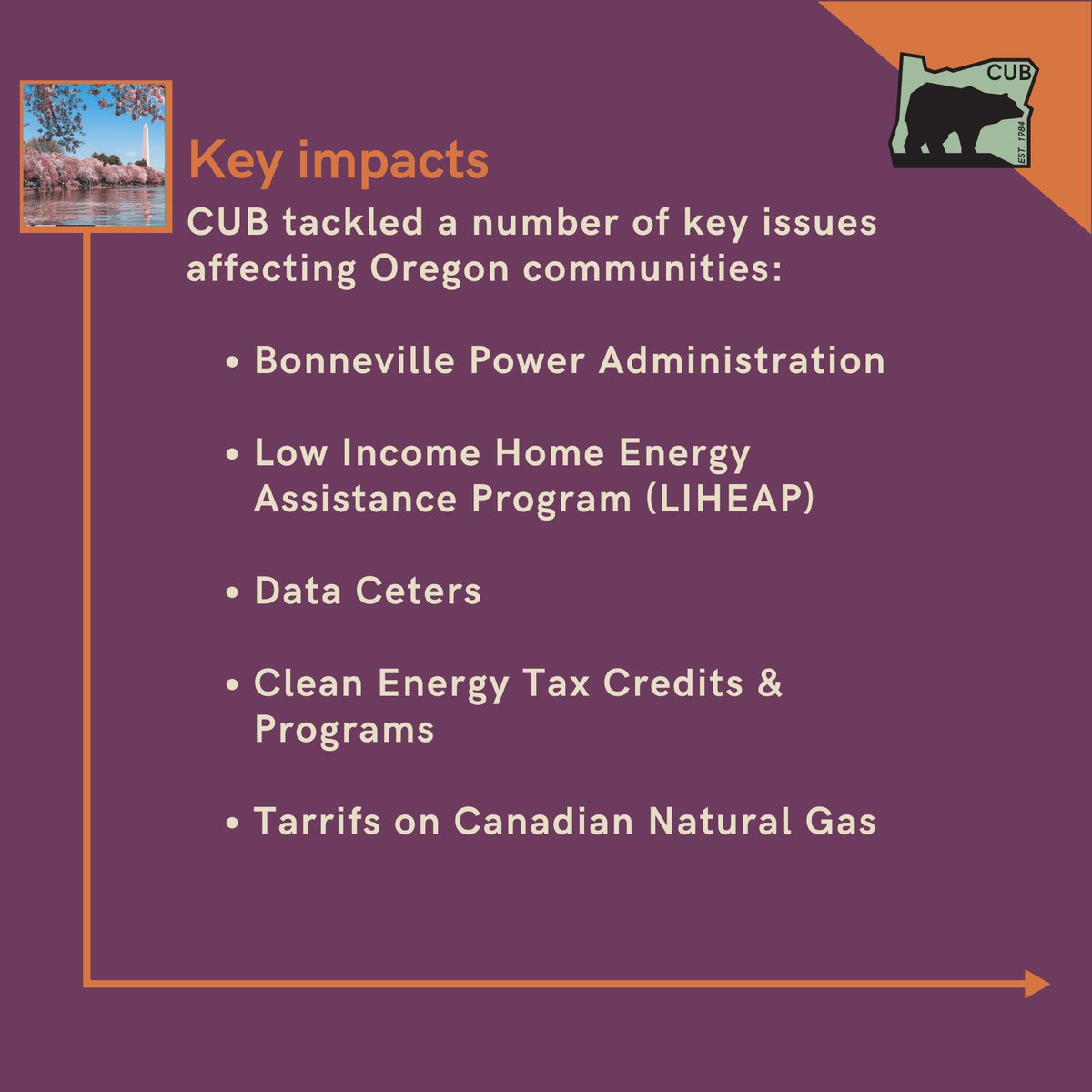 CUB

EST. 1984

Key impacts

CUB tackled a number of key issues affecting Oregon communities:

• Bonneville Power Administration

• Low Income Home Energy Assistance Program (LIHEAP)

• Data Ceters

• Clean Energy Tax Credits & Programs

• Tarrifs on Canadian Natural Gas